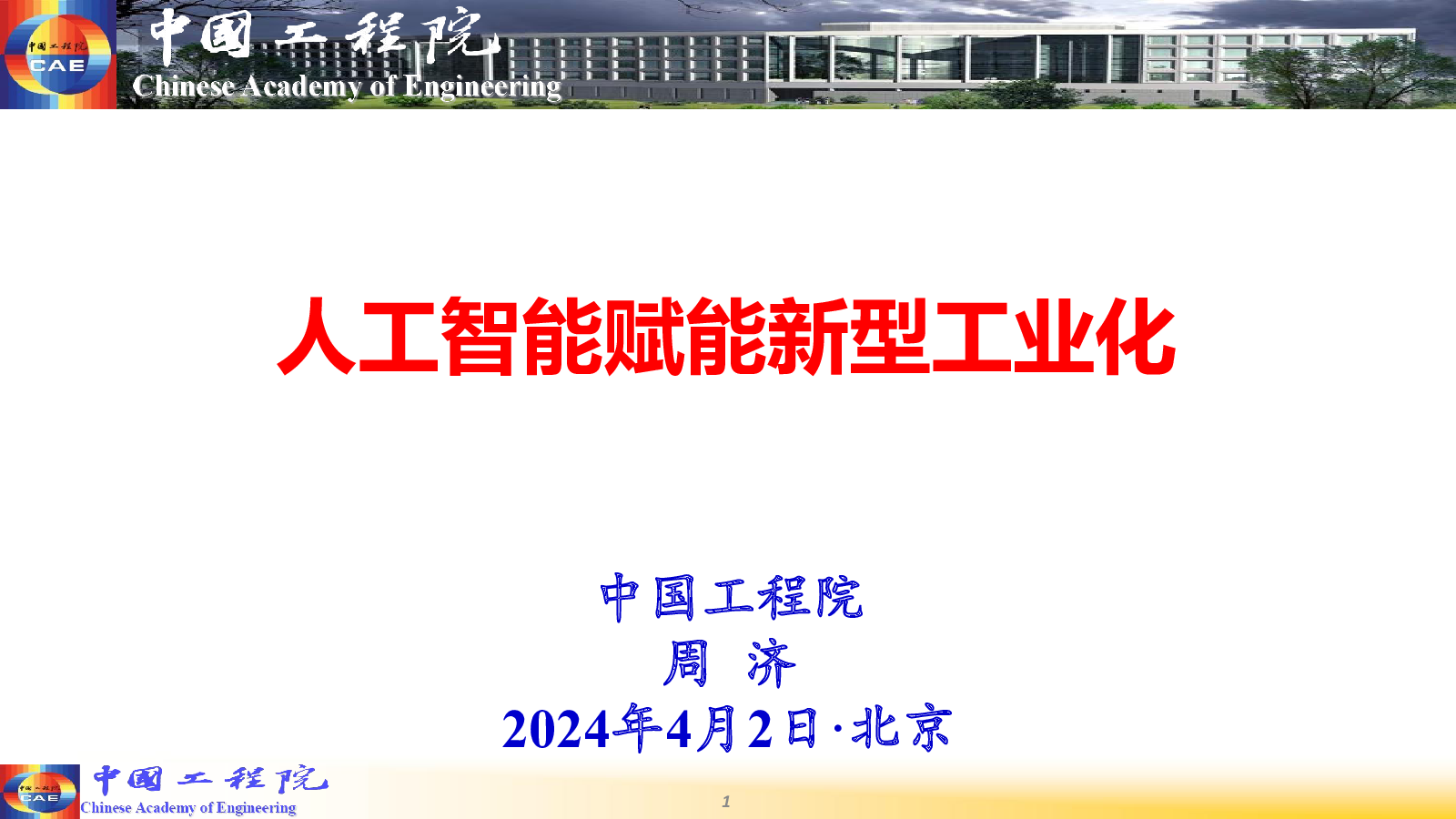 中国工程院
CAE
中国工程院
Chinese Academy of Engineering

人工智能赋能新型工业化

中国工程院
周 济
2024年4月2日·北京

中国工程院
CAE
中国工程院
Chinese Academy of Engineering

1